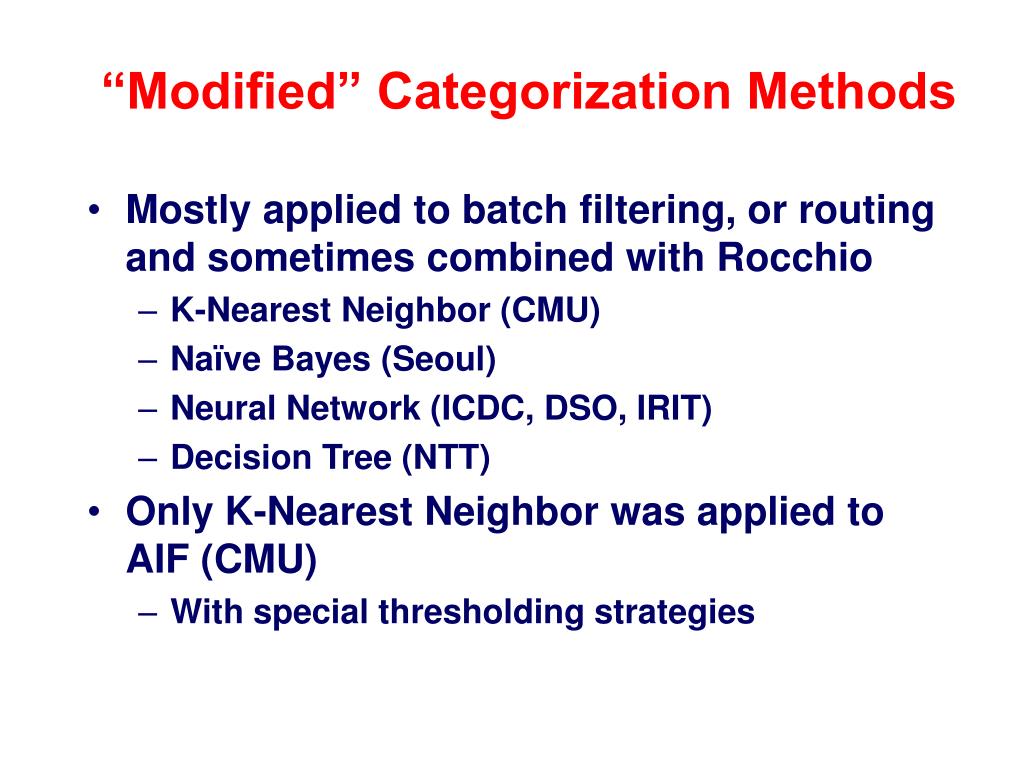 “Modified” Categorization Methods

• Mostly applied to batch filtering, or routing and sometimes combined with Rocchio
– K-Nearest Neighbor (CMU)
– Naïve Bayes (Seoul)
– Neural Network (ICDC, DSO, IRIT)
– Decision Tree (NTT)
• Only K-Nearest Neighbor was applied to AIF (CMU)
– With special thresholding strategies